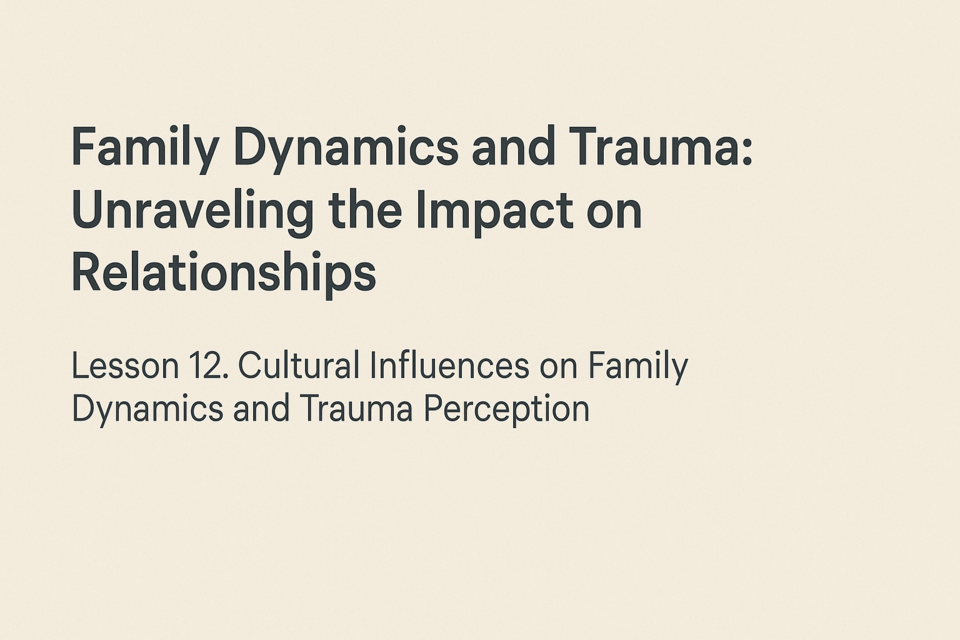 Family Dynamics and Trauma: Unraveling the Impact on Relationships

Lesson 12. Cultural Influences on Family Dynamics and Trauma Perception